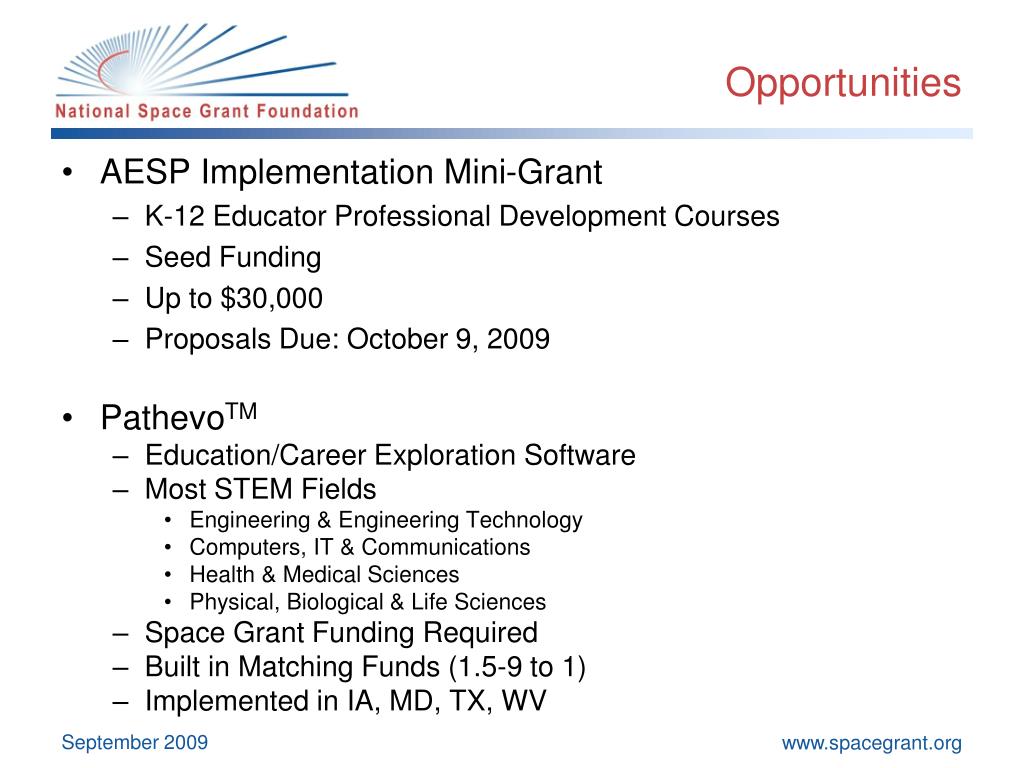 National Space Grant Foundation

Opportunities

• AESP Implementation Mini-Grant
– K-12 Educator Professional Development Courses
– Seed Funding
– Up to \$30,000
– Proposals Due: October 9, 2009

• Pathevo$^{TM}$
– Education/Career Exploration Software
– Most STEM Fields
• Engineering & Engineering Technology
• Computers, IT & Communications
• Health & Medical Sciences
• Physical, Biological & Life Sciences
– Space Grant Funding Required
– Built in Matching Funds (1.5-9 to 1)
– Implemented in IA, MD, TX, WV

September 2009

www.spacegrant.org